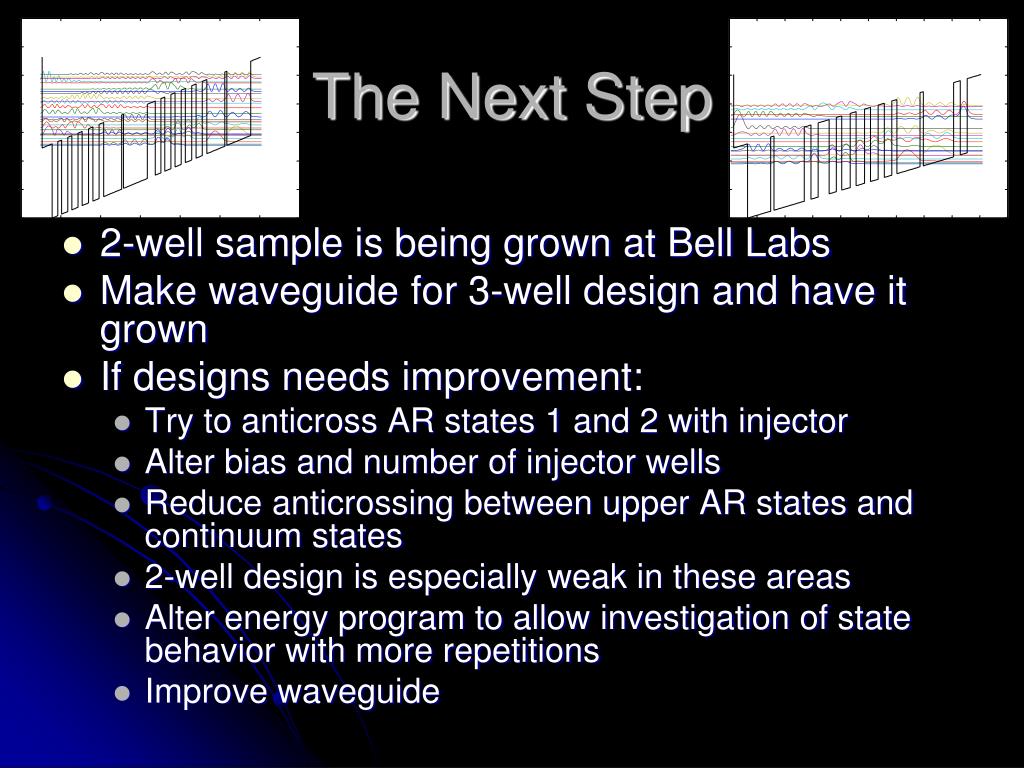 The Next Step

- 2-well sample is being grown at Bell Labs
- Make waveguide for 3-well design and have it grown
- If designs needs improvement:
  - Try to anticross AR states 1 and 2 with injector
  - Alter bias and number of injector wells
  - Reduce anticrossing between upper AR states and continuum states
  - 2-well design is especially weak in these areas
  - Alter energy program to allow investigation of state behavior with more repetitions
  - Improve waveguide